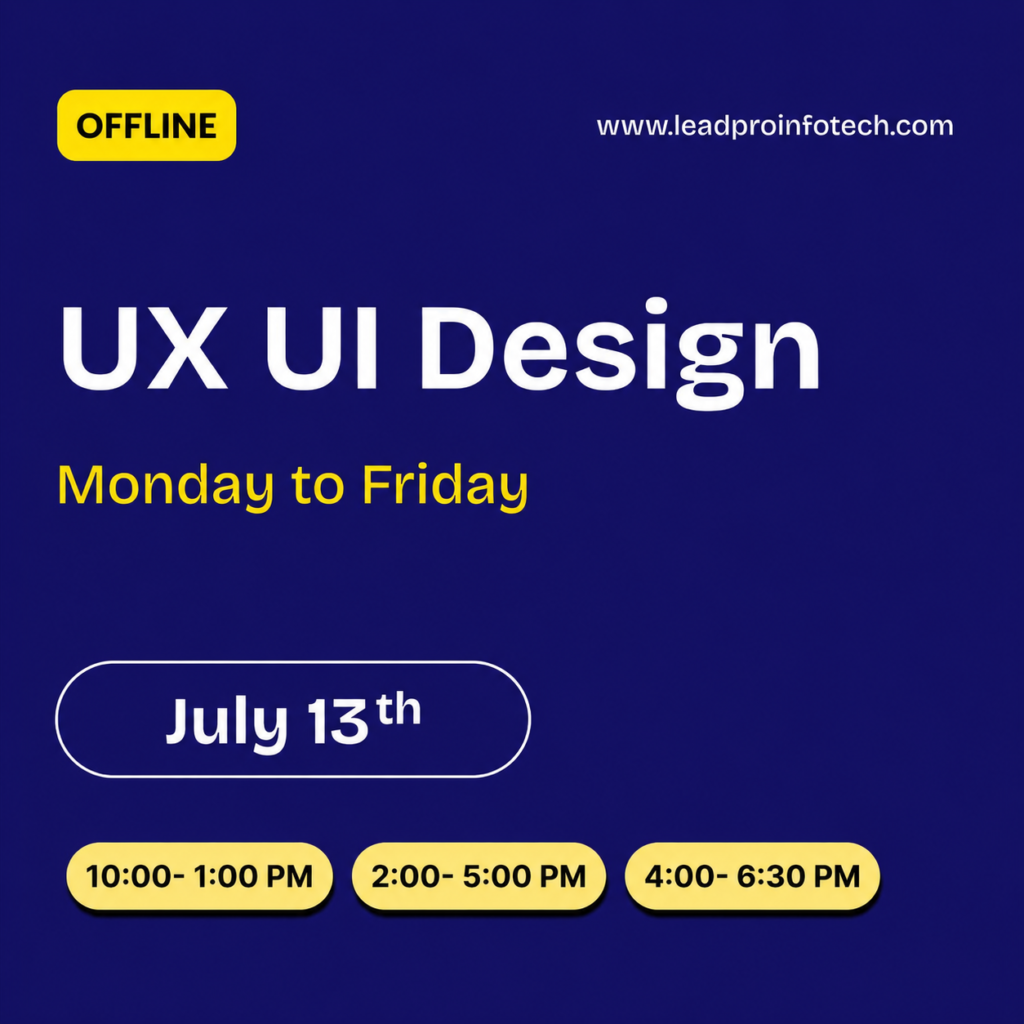 OFFLINE

www.leadproinfotech.com

UX UI Design

Monday to Friday

July 13th

10:00- 1:00 PM

2:00- 5:00 PM

4:00- 6:30 PM